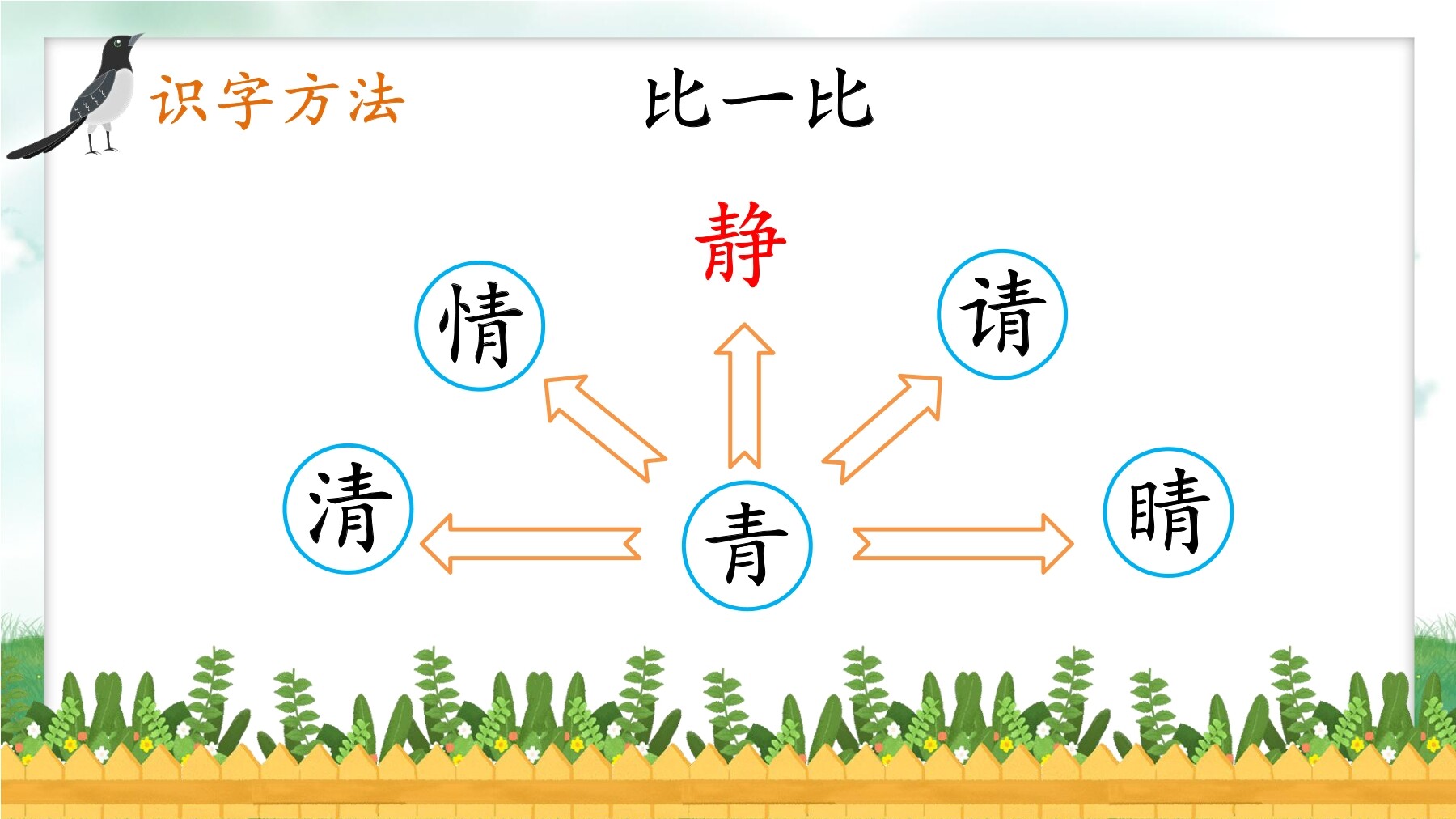 识字方法

比一比

静

情

请

清

青

睛